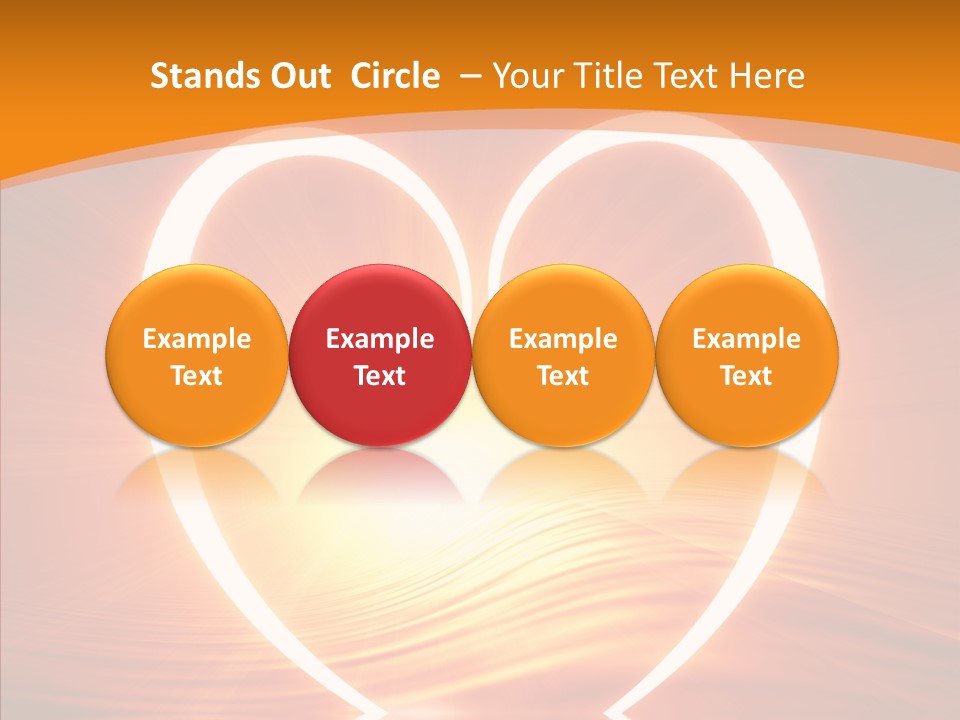 Stands Out Circle – Your Title Text Here

Example Text

Example Text

Example Text

Example Text